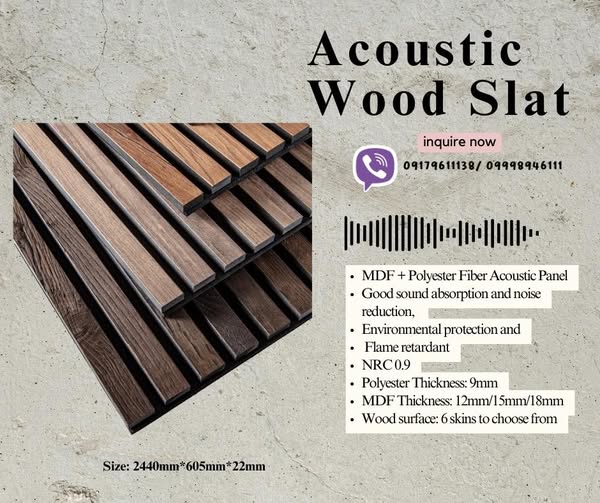 Acoustic Wood Slat

inquire now

09179611138/ 09998946111

- MDF + Polyester Fiber Acoustic Panel
- Good sound absorption and noise reduction,
- Environmental protection and
- Flame retardant
- NRC 0.9
- Polyester Thickness: 9mm
- MDF Thickness: 12mm/15mm/18mm
- Wood surface: 6 skins to choose from

Size: 2440mm*605mm*22mm